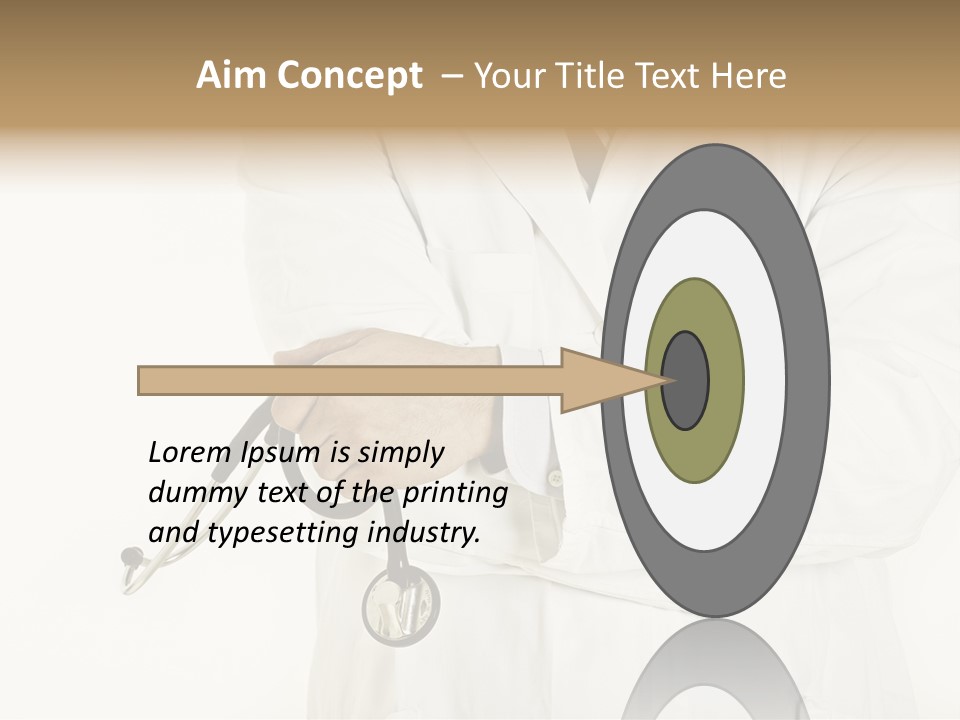 Aim Concept – Your Title Text Here

Lorem Ipsum is simply dummy text of the printing and typesetting industry.